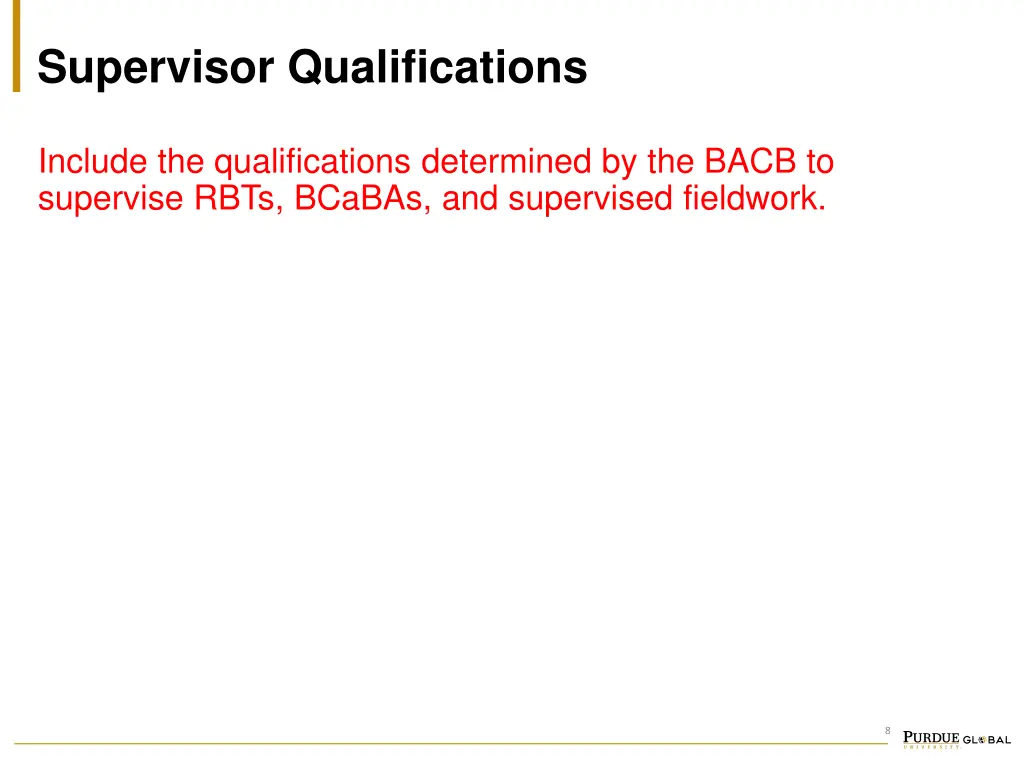 Supervisor Qualifications

Include the qualifications determined by the BACB to supervise RBTs, BCaBAs, and supervised fieldwork.

8

PURDUE GLOBAL
UNIVERSITY